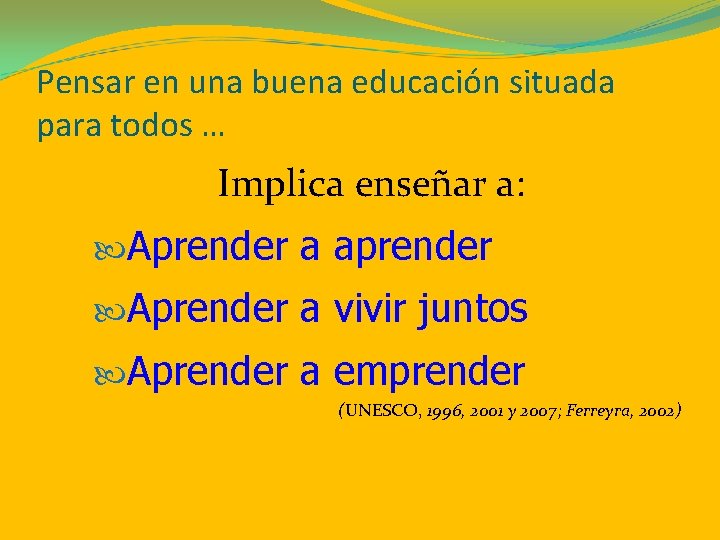 Pensar en una buena educación situada para todos …

Implica enseñar a:

Aprender a aprender

Aprender a vivir juntos

Aprender a emprender

(UNESCO, 1996, 2001 y 2007; Ferreyra, 2002)